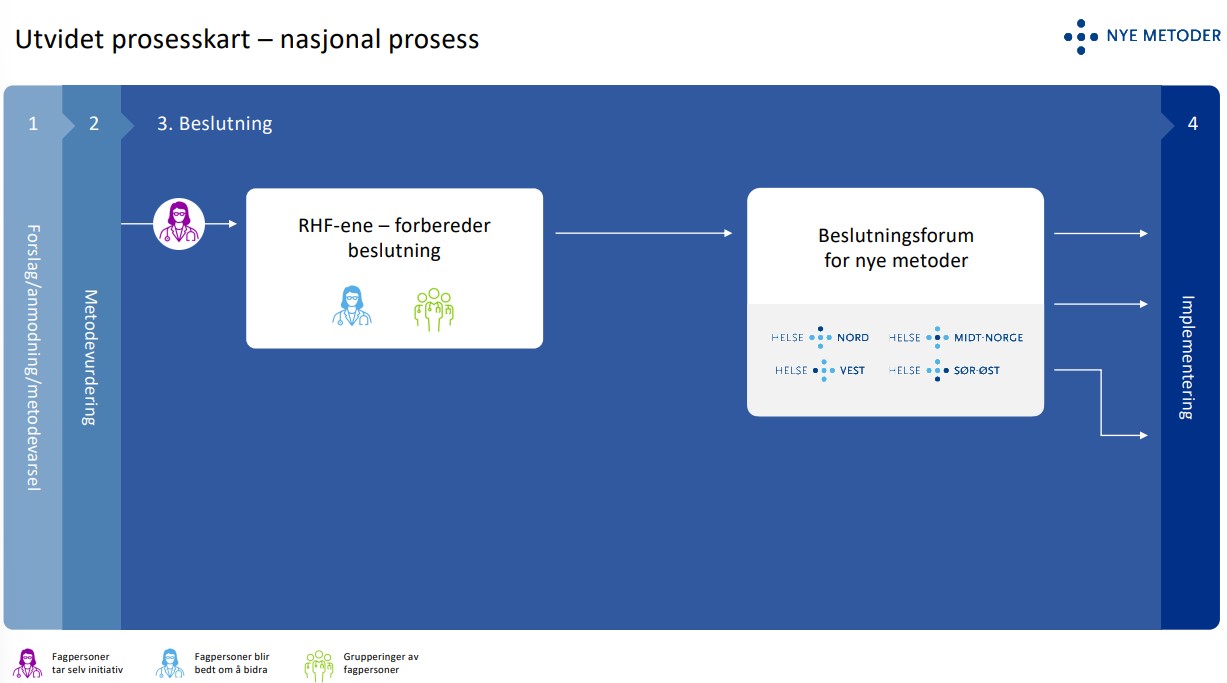 Utvidet prosesskart – nasjonal prosess

NYE METODER

1

2

3. Beslutning

4

Forslag/anmodning/metodevarsel

Metodevurdering

RHF-ene – forbereder beslutning

Beslutningsforum for nye metoder

HELSE NORD

HELSE MIDT-NORGE

HELSE VEST

HELSE SØR-ØST

Implementering

Fagpersoner tar selv initiativ

Fagpersoner blir bedt om å bidra

Grupperinger av fagpersoner